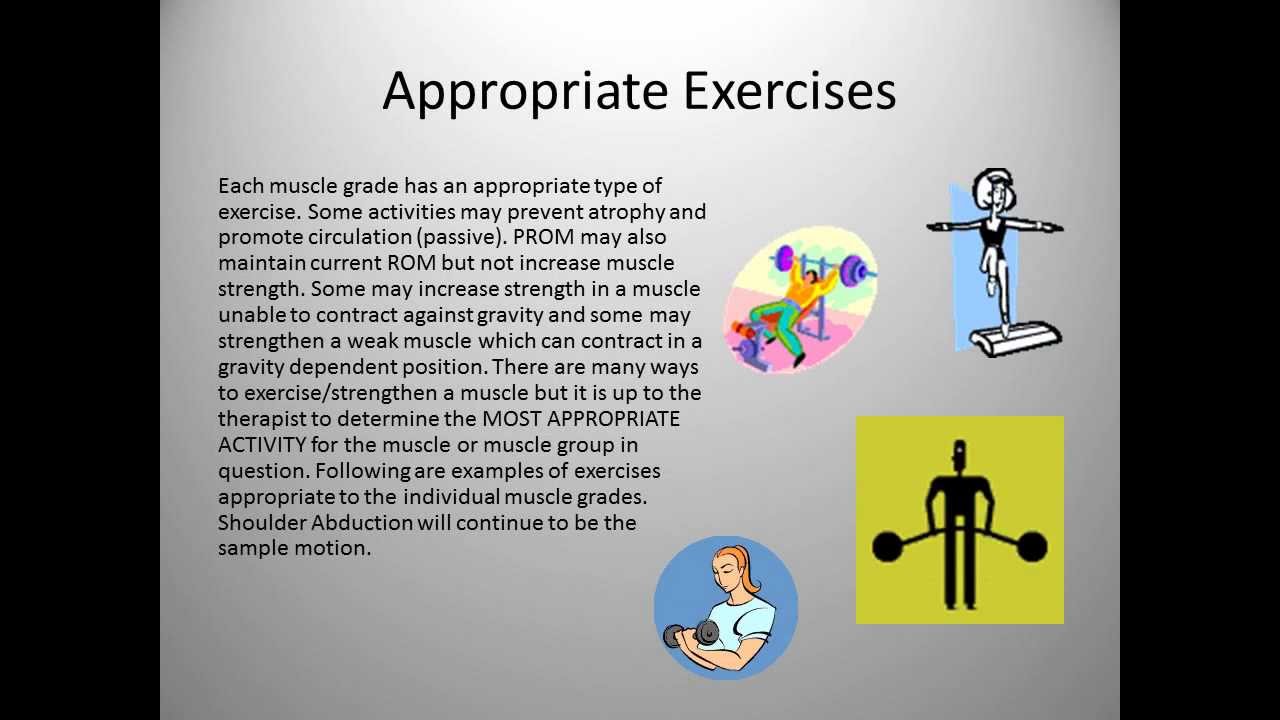 Appropriate Exercises

Each muscle grade has an appropriate type of exercise. Some activities may prevent atrophy and promote circulation (passive). PROM may also maintain current ROM but not increase muscle strength. Some may increase strength in a muscle unable to contract against gravity and some may strengthen a weak muscle which can contract in a gravity dependent position. There are many ways to exercise/strengthen a muscle but it is up to the therapist to determine the MOST APPROPRIATE ACTIVITY for the muscle or muscle group in question. Following are examples of exercises appropriate to the individual muscle grades. Shoulder Abduction will continue to be the sample motion.